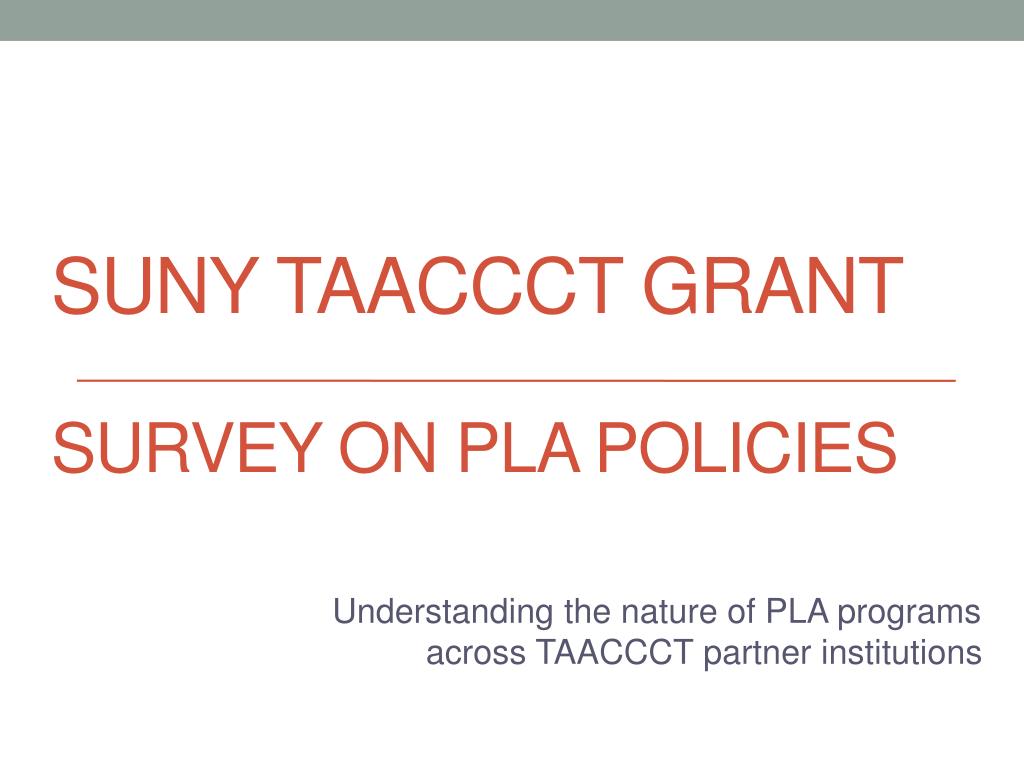 SUNY TAACCCT GRANT

SURVEY ON PLA POLICIES

Understanding the nature of PLA programs across TAACCCT partner institutions